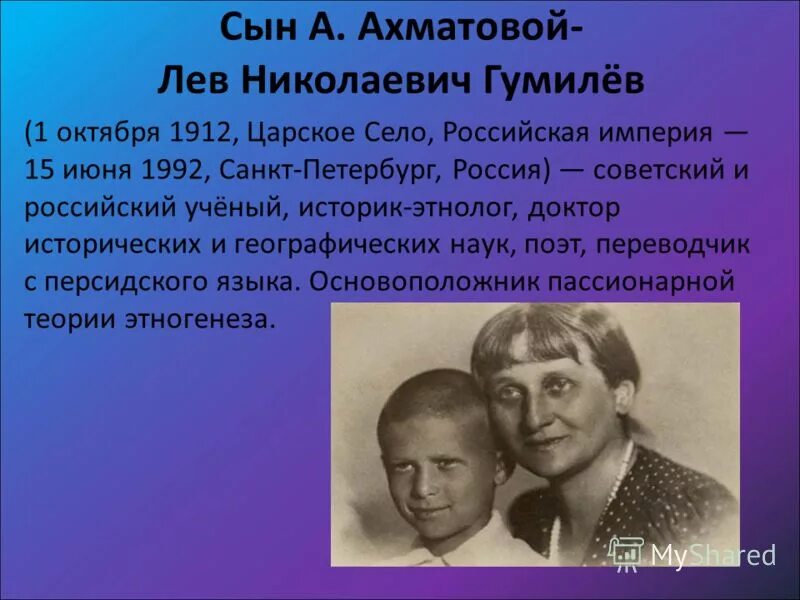 Сын А. Ахматовой-
Лев Николаевич Гумилёв

(1 октября 1912, Царское Село, Российская империя — 15 июня 1992, Санкт-Петербург, Россия) — советский и российский учёный, историк-этнолог, доктор исторических и географических наук, поэт, переводчик с персидского языка. Основоположник пассионарной теории этногенеза.

MyShared